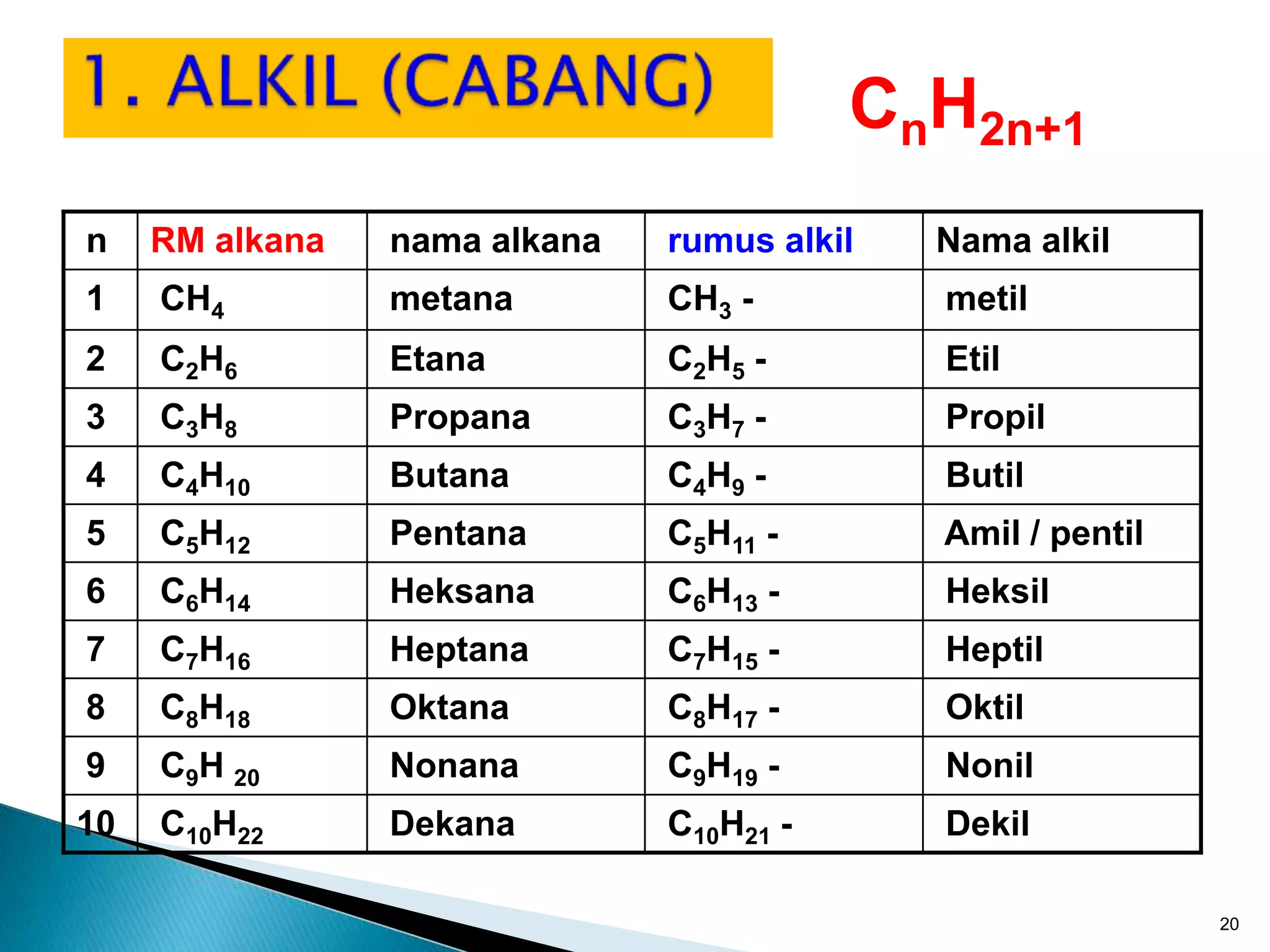 1. ALKIL (CABANG)

$C_nH_{2n+1}$

| n | RM alkana | nama alkana | rumus alkil | Nama alkil |
|---|---|---|---|---|
| 1 | $CH_4$ | metana | $CH_3$ - | metil |
| 2 | $C_2H_6$ | Etana | $C_2H_5$ - | Etil |
| 3 | $C_3H_8$ | Propana | $C_3H_7$ - | Propil |
| 4 | $C_4H_{10}$ | Butana | $C_4H_9$ - | Butil |
| 5 | $C_5H_{12}$ | Pentana | $C_5H_{11}$ - | Amil / pentil |
| 6 | $C_6H_{14}$ | Heksana | $C_6H_{13}$ - | Heksil |
| 7 | $C_7H_{16}$ | Heptana | $C_7H_{15}$ - | Heptil |
| 8 | $C_8H_{18}$ | Oktana | $C_8H_{17}$ - | Oktil |
| 9 | $C_9H_{20}$ | Nonana | $C_9H_{19}$ - | Nonil |
| 10 | $C_{10}H_{22}$ | Dekana | $C_{10}H_{21}$ - | Dekil |

20